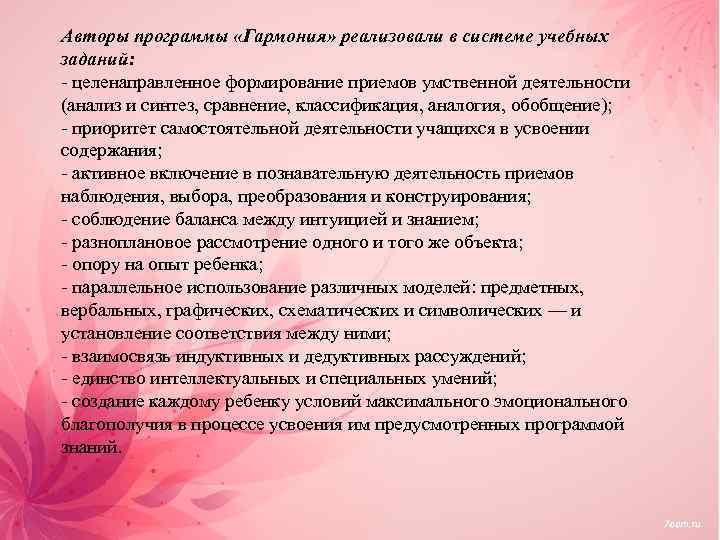 Авторы программы «Гармония» реализовали в системе учебных заданий:
- целенаправленное формирование приемов умственной деятельности (анализ и синтез, сравнение, классификация, аналогия, обобщение);
- приоритет самостоятельной деятельности учащихся в усвоении содержания;
- активное включение в познавательную деятельность приемов наблюдения, выбора, преобразования и конструирования;
- соблюдение баланса между интуицией и знанием;
- разноплановое рассмотрение одного и того же объекта;
- опору на опыт ребенка;
- параллельное использование различных моделей: предметных, вербальных, графических, схематических и символических — и установление соответствия между ними;
- взаимосвязь индуктивных и дедуктивных рассуждений;
- единство интеллектуальных и специальных умений;
- создание каждому ребенку условий максимального эмоционального благополучия в процессе усвоения им предусмотренных программой знаний.

7eom.ru